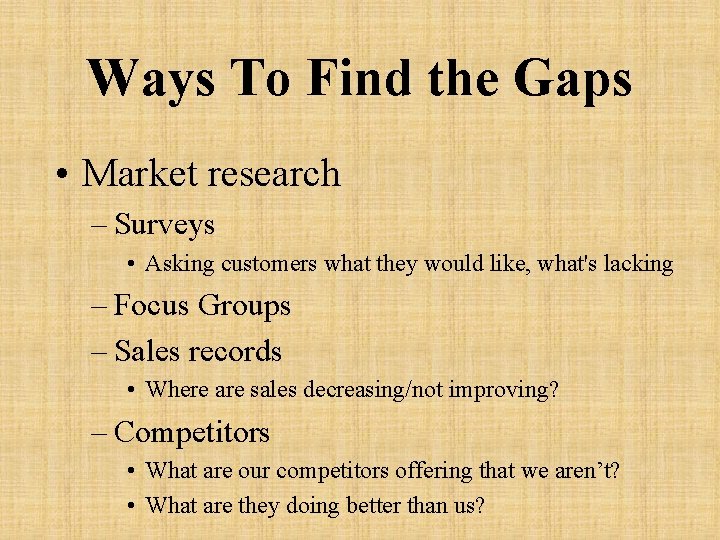 Ways To Find the Gaps

• Market research
– Surveys
• Asking customers what they would like, what's lacking
– Focus Groups
– Sales records
• Where are sales decreasing/not improving?
– Competitors
• What are our competitors offering that we aren’t?
• What are they doing better than us?